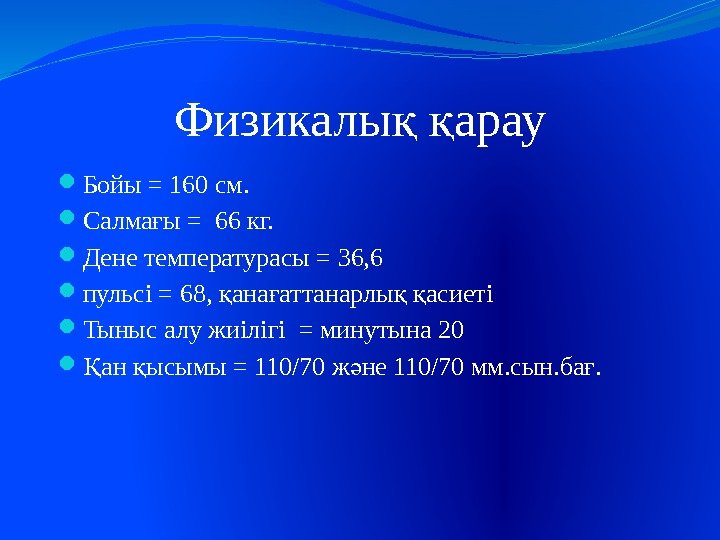 Физикалық қарау

Бойы = 160 см.

Салмағы = 66 кг.

Дене температурасы = 36,6

пульсі = 68, қанағаттанарлық қасиеті

Тыныс алу жиілігі = минутына 20

Қан қысымы = 110/70 және 110/70 мм.сын.бағ.